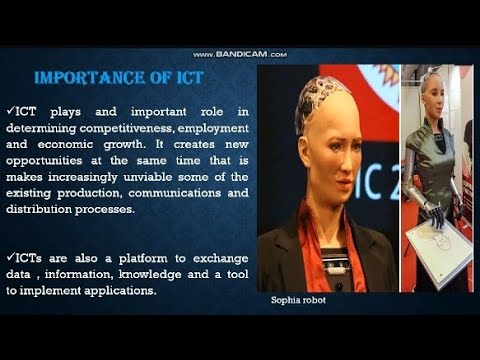 www.BANDICAM.com

IMPORTANCE OF ICT

✓ICT plays and important role in determining competitiveness, employment and economic growth. It creates new opportunities at the same time that is makes increasingly unviable some of the existing production, communications and distribution processes.

✓ICTs are also a platform to exchange data , information, knowledge and a tool to implement applications.

IC 2

Sophia robot